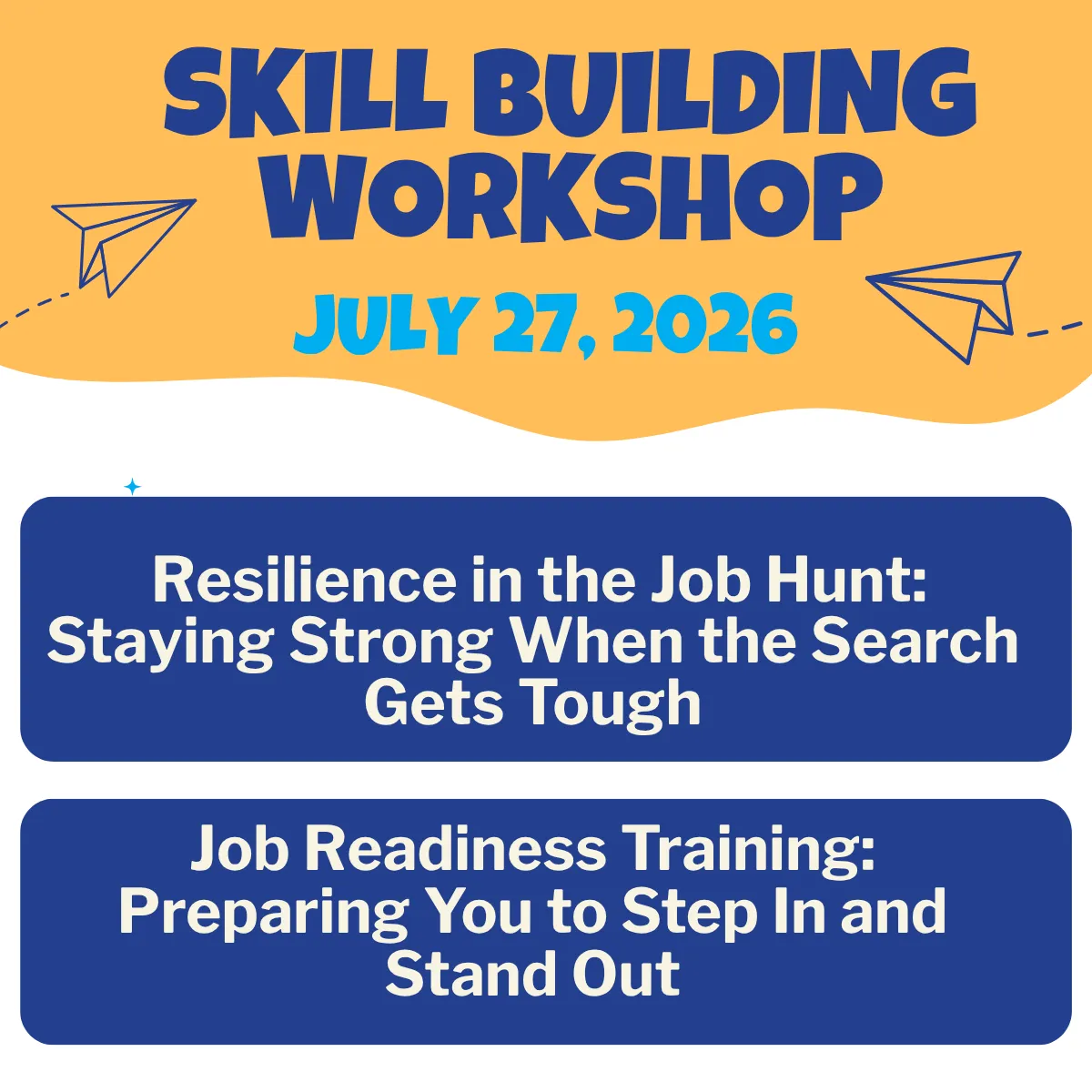 SKILL BUILDING WORKSHOP

JULY 27, 2026

Resilience in the Job Hunt: Staying Strong When the Search Gets Tough

Job Readiness Training: Preparing You to Step In and Stand Out